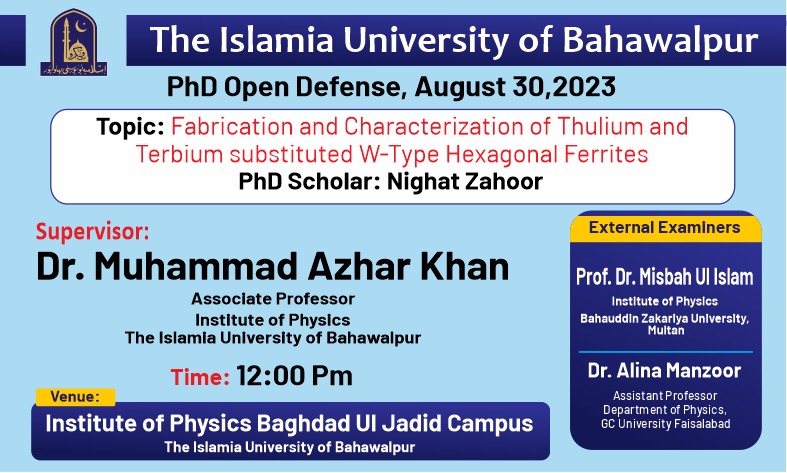 The Islamia University of Bahawalpur

PhD Open Defense, August 30,2023

Topic: Fabrication and Characterization of Thulium and Terbium substituted W-Type Hexagonal Ferrites
PhD Scholar: Nighat Zahoor

Supervisor:
Dr. Muhammad Azhar Khan
Associate Professor
Institute of Physics
The Islamia University of Bahawalpur

Time: 12:00 Pm

Venue:
Institute of Physics Baghdad Ul Jadid Campus
The Islamia University of Bahawalpur

External Examiners

Prof. Dr. Misbah Ul Islam
Institute of Physics
Bahauddin Zakariya University, Multan

Dr. Alina Manzoor
Assistant Professor
Department of Physics,
GC University Faisalabad